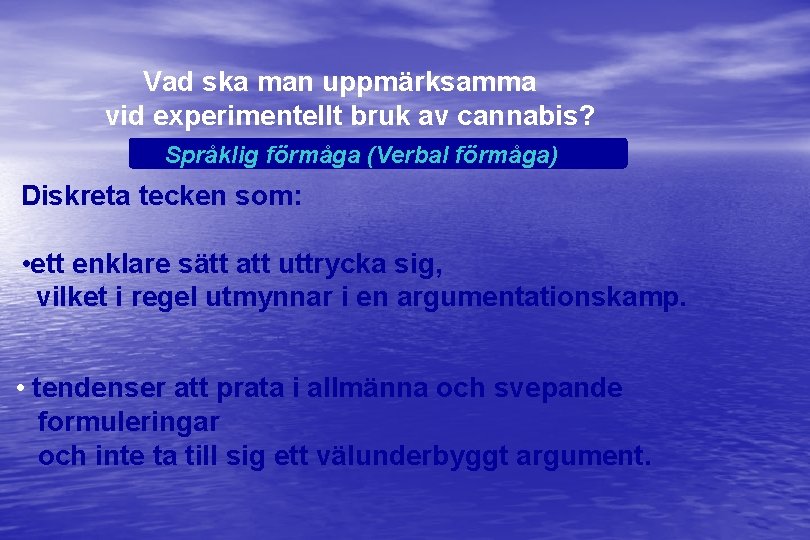 Vad ska man uppmärksamma vid experimentellt bruk av cannabis?

Språklig förmåga (Verbal förmåga)

Diskreta tecken som:

•ett enklare sätt att uttrycka sig, vilket i regel utmynnar i en argumentationskamp.

• tendenser att prata i allmänna och svepande formuleringar
och inte ta till sig ett välunderbyggt argument.